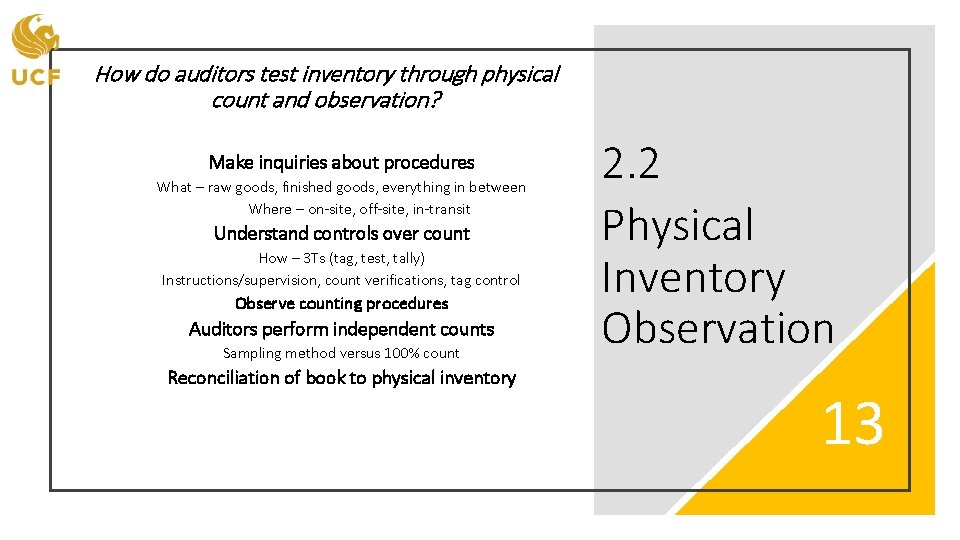 UCF

How do auditors test inventory through physical count and observation?

Make inquiries about procedures

What – raw goods, finished goods, everything in between

Where – on-site, off-site, in-transit

Understand controls over count

How – 3Ts (tag, test, tally)

Instructions/supervision, count verifications, tag control

Observe counting procedures

Auditors perform independent counts

Sampling method versus 100% count

Reconciliation of book to physical inventory

2.2
Physical Inventory Observation

13